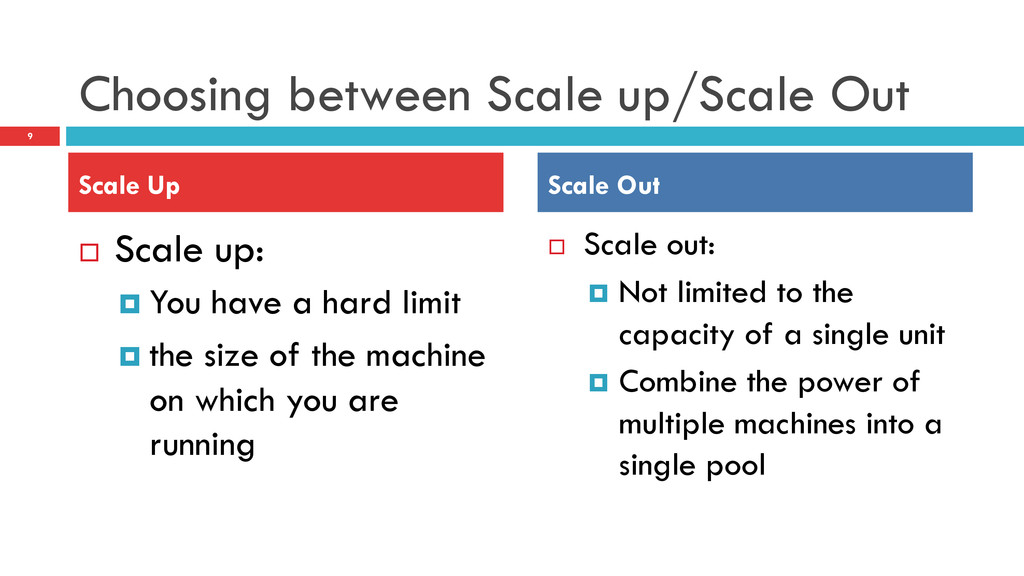 Choosing between Scale up/Scale Out

9

Scale Up

Scale up:

You have a hard limit

the size of the machine on which you are running

Scale Out

Scale out:

Not limited to the capacity of a single unit

Combine the power of multiple machines into a single pool